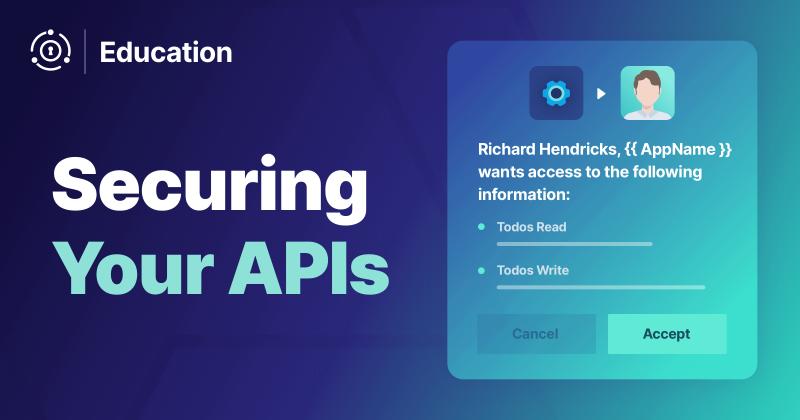 Education

Securing Your APIs

Richard Hendricks, {{ AppName }} wants access to the following information:

Todos Read

Todos Write

Cancel

Accept